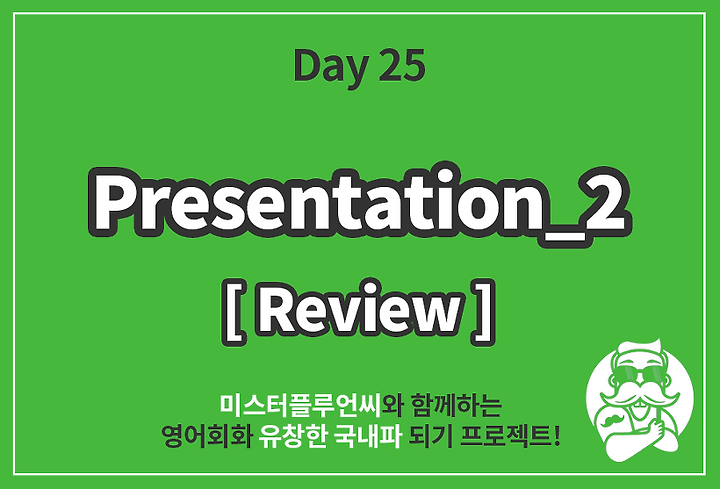 Day 25

Presentation_2

[ Review ]

미스터플루언씨와 함께하는
영어회화 유창한 국내파 되기 프로젝트!